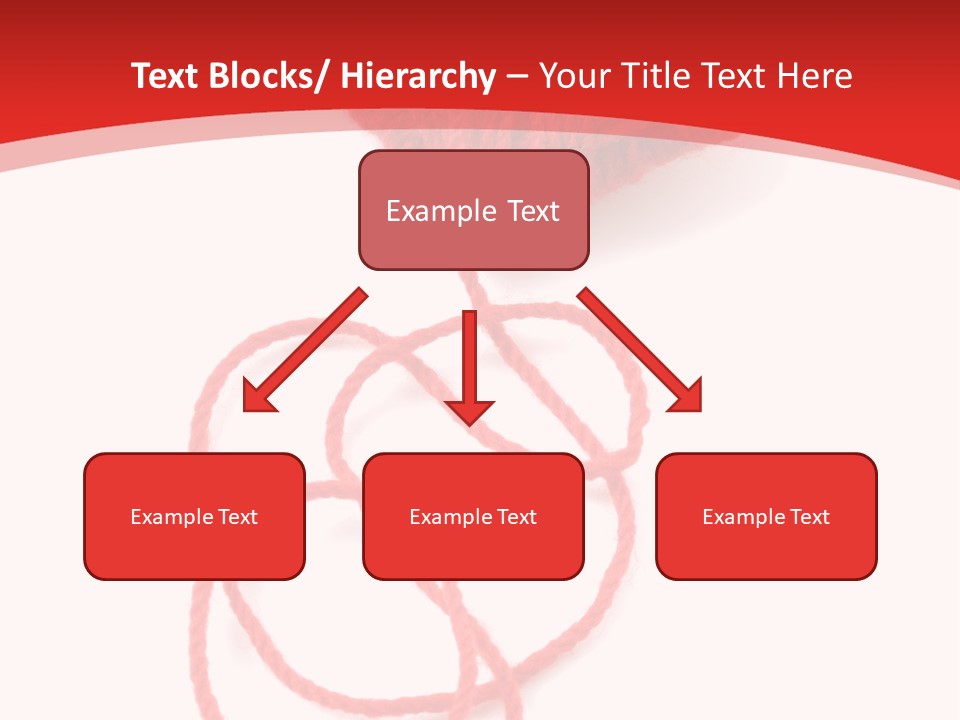 Text Blocks/ Hierarchy – Your Title Text Here

Example Text

Example Text

Example Text

Example Text